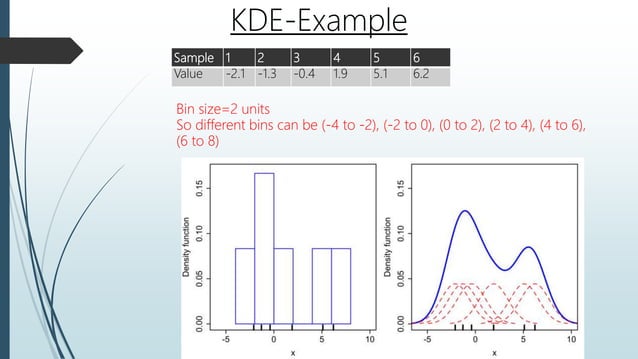 KDE-Example

| Sample | 1 | 2 | 3 | 4 | 5 | 6 |
|---|---|---|---|---|---|---|
| Value | -2.1 | -1.3 | -0.4 | 1.9 | 5.1 | 6.2 |

Bin size=2 units
So different bins can be (-4 to -2), (-2 to 0), (0 to 2), (2 to 4), (4 to 6), (6 to 8)

Density function
0.00 0.05 0.10 0.15
-5 0 5 10
x

Density function
0.00 0.05 0.10 0.15
-5 0 5 10
x